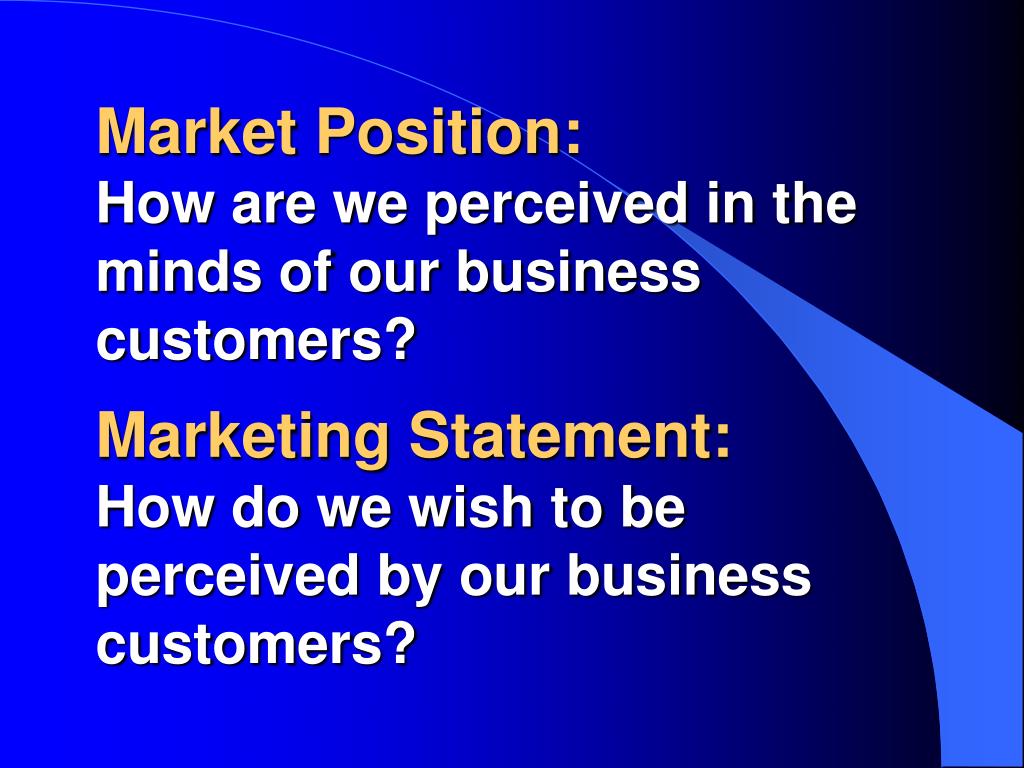 Market Position:
How are we perceived in the minds of our business customers?

Marketing Statement:
How do we wish to be perceived by our business customers?